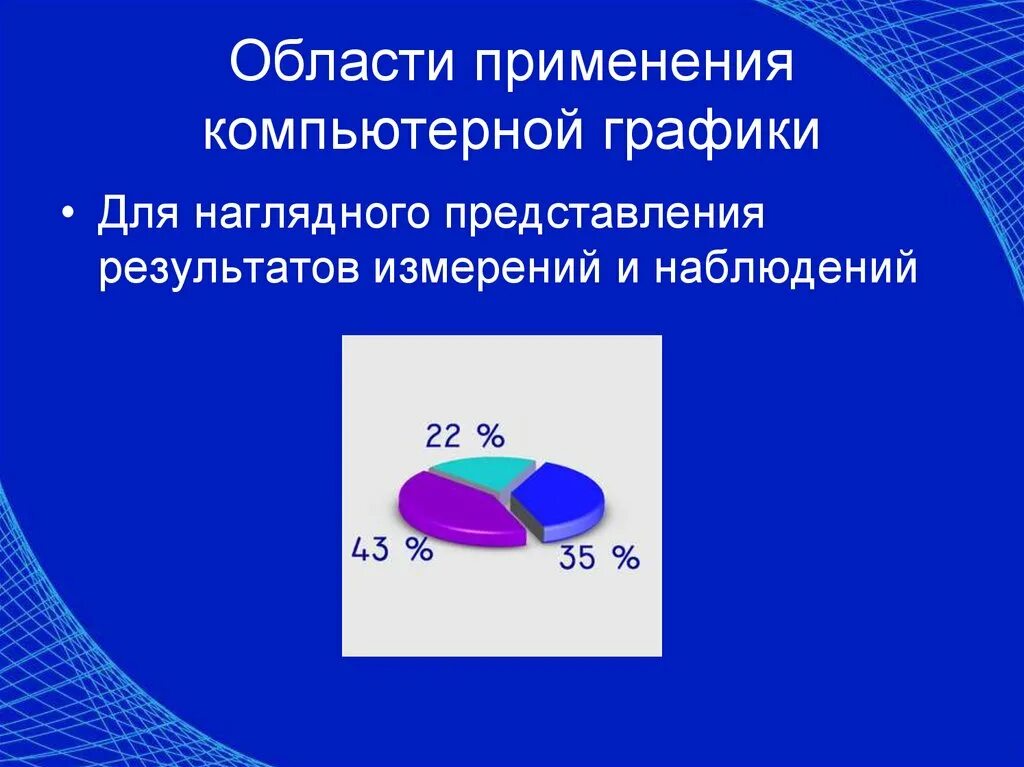 Области применения компьютерной графики

• Для наглядного представления результатов измерений и наблюдений

22 %
43 %
35 %